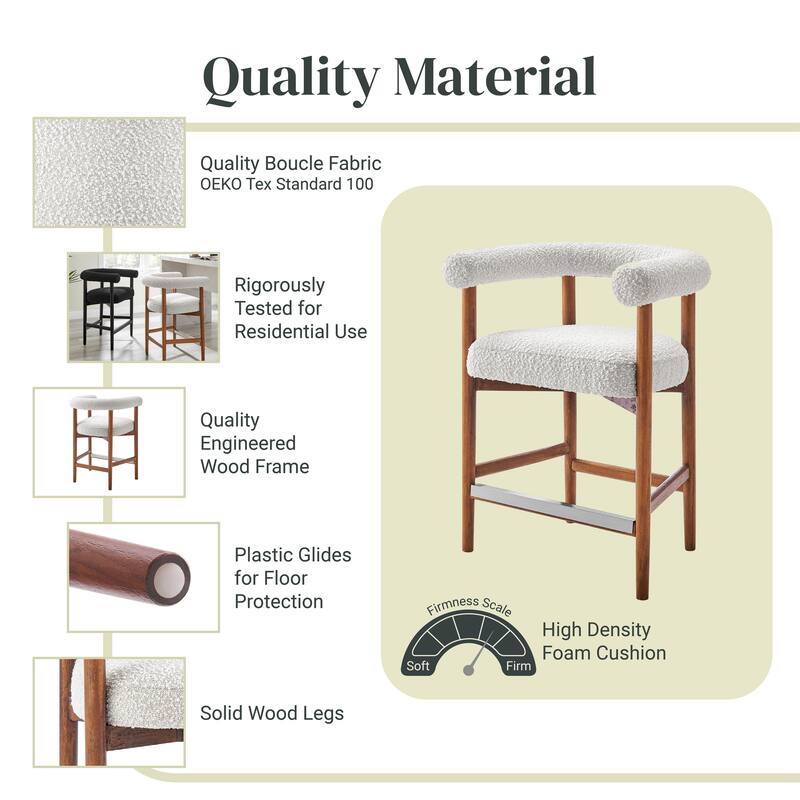 Quality Material

Quality Boucle Fabric
OEKO Tex Standard 100

Rigorously Tested for Residential Use

Quality Engineered Wood Frame

Plastic Glides for Floor Protection

Solid Wood Legs

Firmness Scale
Soft
Firm

High Density Foam Cushion